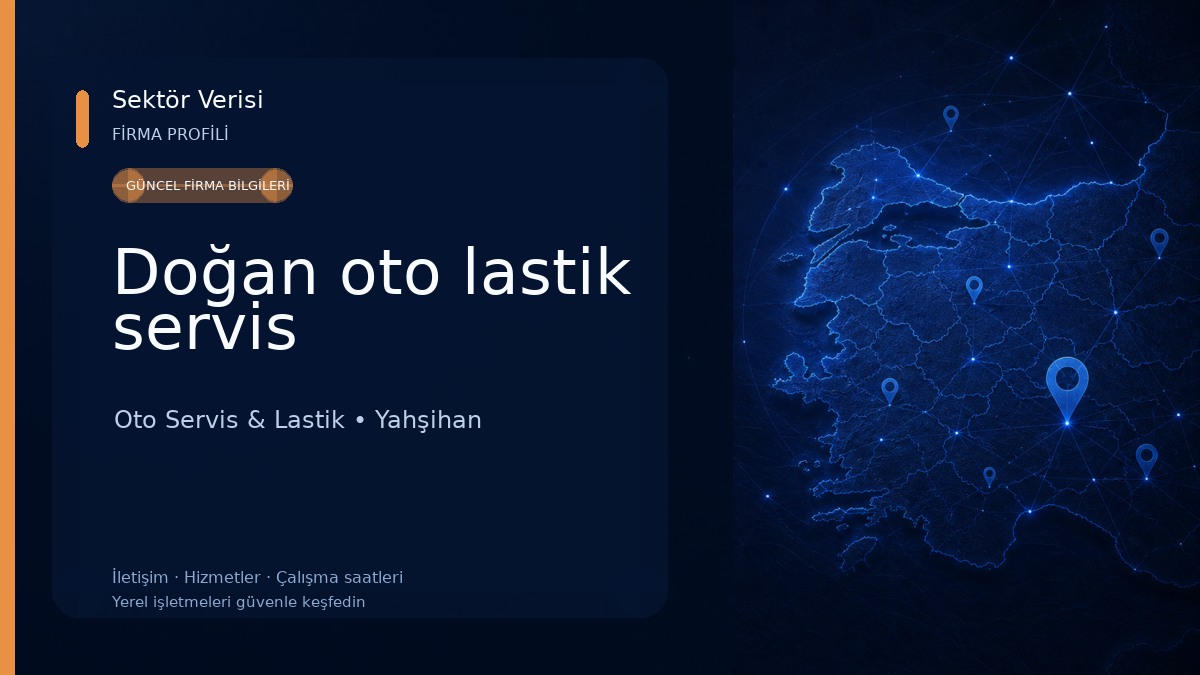 Sektör Verisi
FİRMA PROFİLİ

GÜNCEL FİRMA BİLGİLERİ

Doğan oto lastik servis

Oto Servis & Lastik • Yahşihan

İletişim · Hizmetler · Çalışma saatleri
Yerel işletmeleri güvenle keşfedin